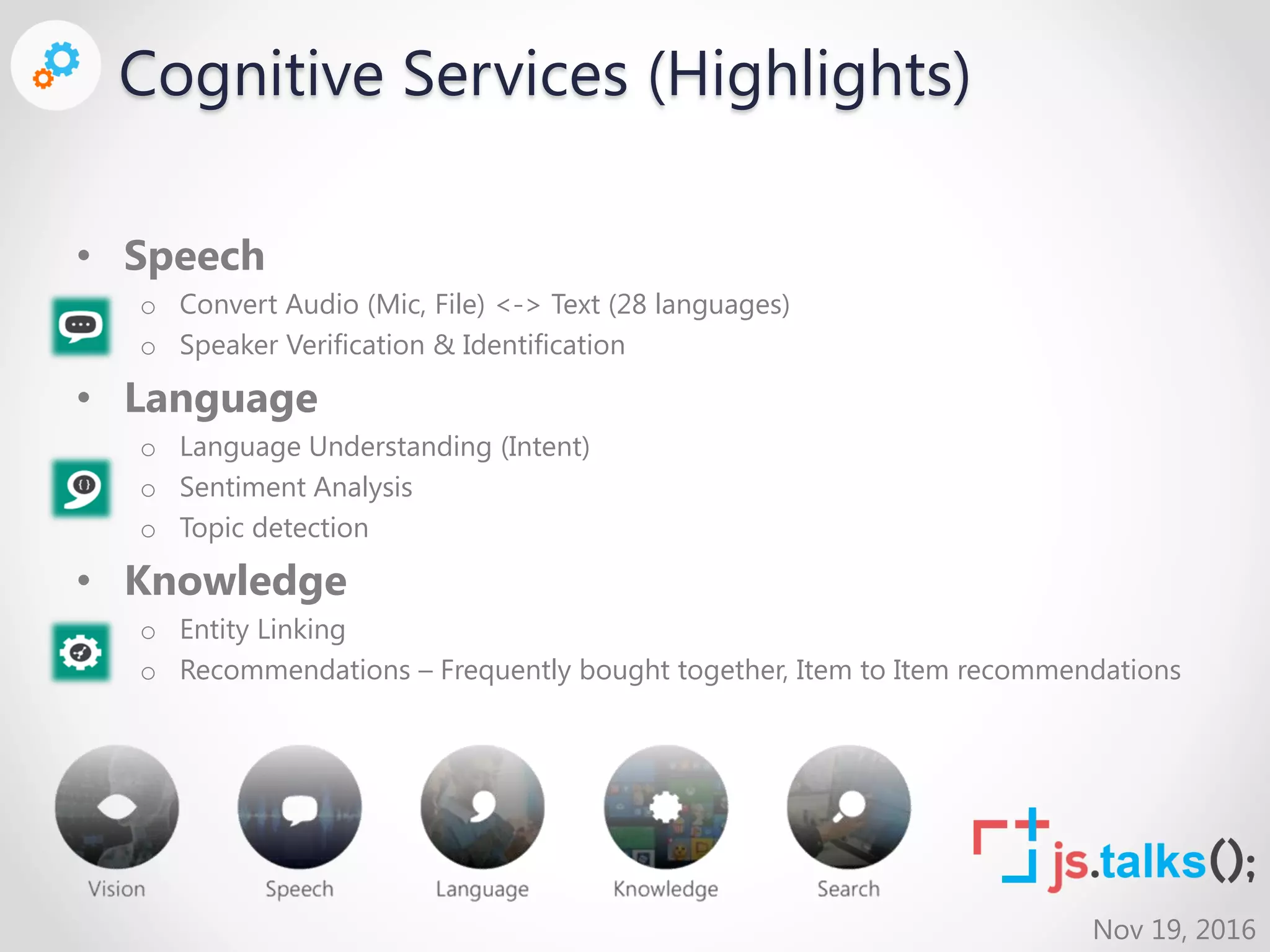 Cognitive Services (Highlights)

• Speech
  o Convert Audio (Mic, File) <-> Text (28 languages)
  o Speaker Verification & Identification
• Language
  o Language Understanding (Intent)
  o Sentiment Analysis
  o Topic detection
• Knowledge
  o Entity Linking
  o Recommendations – Frequently bought together, Item to Item recommendations

Vision
Speech
Language
Knowledge
Search

js.talks();

Nov 19, 2016